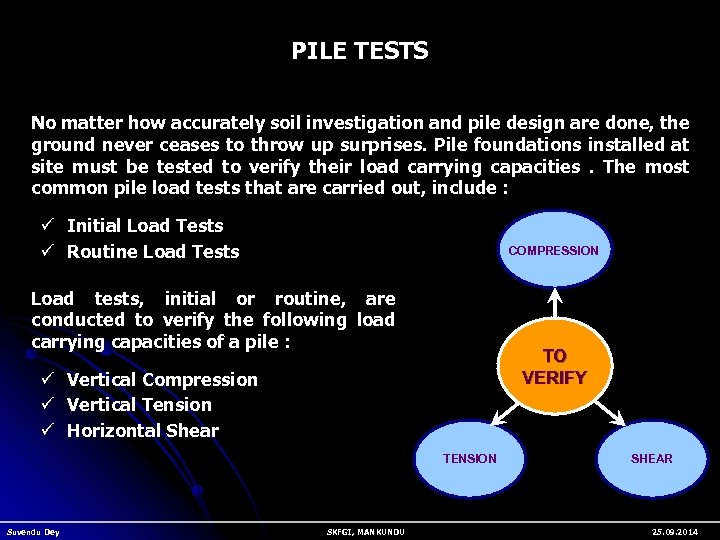 PILE TESTS

No matter how accurately soil investigation and pile design are done, the ground never ceases to throw up surprises. Pile foundations installed at site must be tested to verify their load carrying capacities . The most common pile load tests that are carried out, include :

✓ Initial Load Tests
✓ Routine Load Tests

Load tests, initial or routine, are conducted to verify the following load carrying capacities of a pile :

✓ Vertical Compression
✓ Vertical Tension
✓ Horizontal Shear

COMPRESSION

TO VERIFY

TENSION

SHEAR

Suvendu Dey

SKFGI, MANKUNDU

25.09.2014